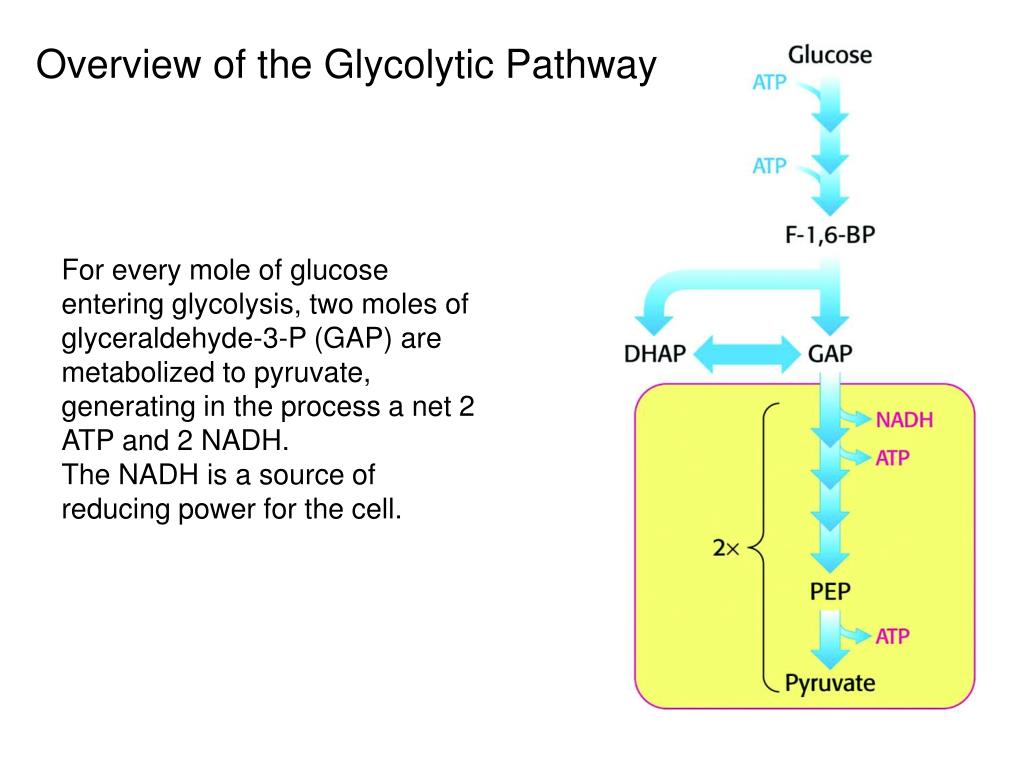 Overview of the Glycolytic Pathway

For every mole of glucose entering glycolysis, two moles of glyceraldehyde-3-P (GAP) are metabolized to pyruvate, generating in the process a net 2 ATP and 2 NADH.
The NADH is a source of reducing power for the cell.

Glucose
ATP
ATP
F-1,6-BP
DHAP
GAP
NADH
ATP
2×
PEP
ATP
Pyruvate